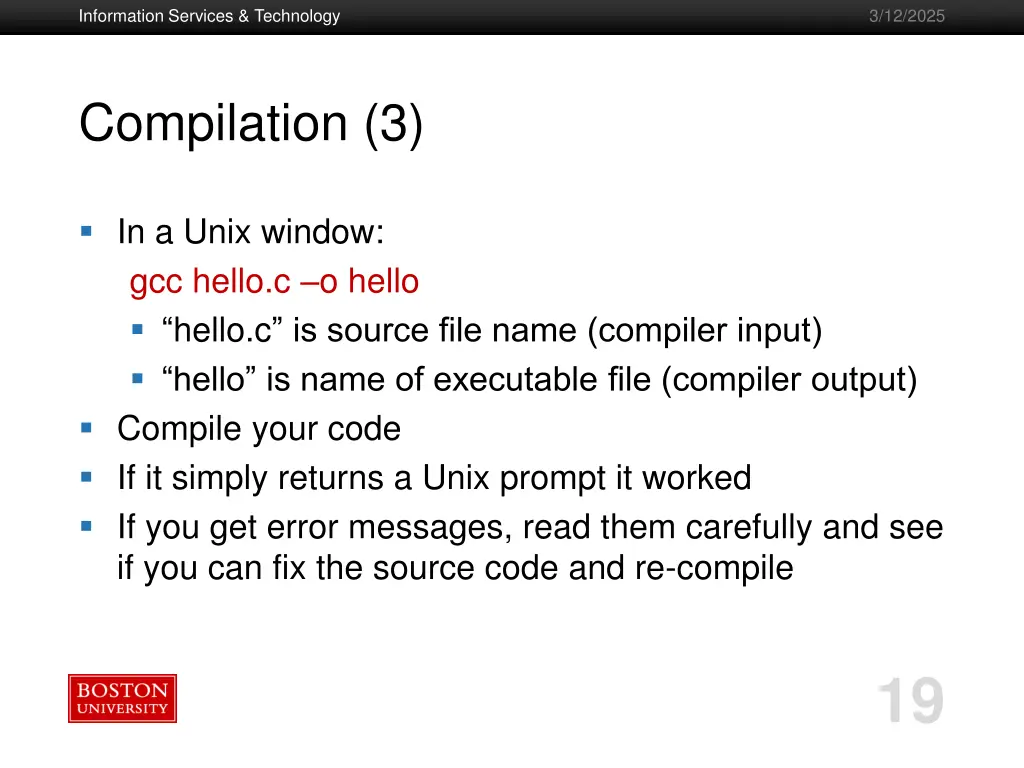 Information Services & Technology

3/12/2025

Compilation (3)

In a Unix window:

gcc hello.c –o hello

“hello.c” is source file name (compiler input)

“hello” is name of executable file (compiler output)

Compile your code

If it simply returns a Unix prompt it worked

If you get error messages, read them carefully and see if you can fix the source code and re-compile

BOSTON UNIVERSITY

19